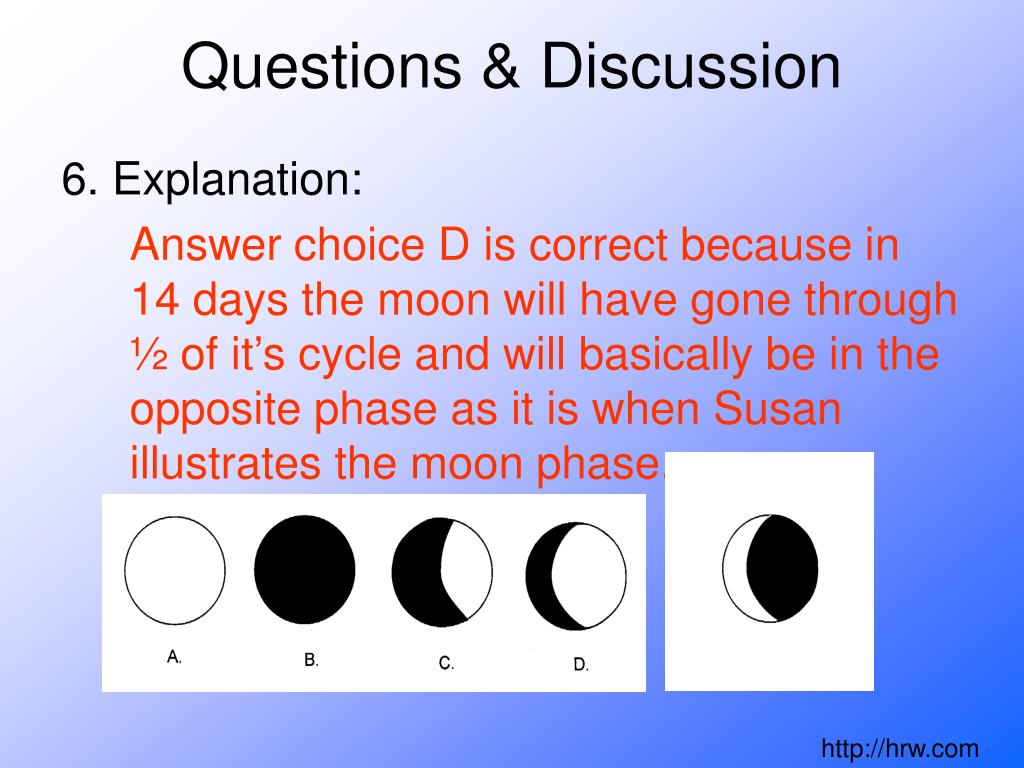 Questions & Discussion

6. Explanation:

Answer choice D is correct because in 14 days the moon will have gone through ½ of it’s cycle and will basically be in the opposite phase as it is when Susan illustrates the moon phase.

A.
B.
C.
D.

http://hrw.com